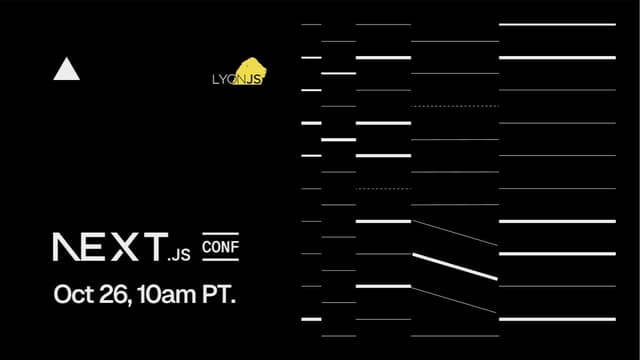 LYONJS

NEXT.JS CONF

Oct 26, 10am PT.